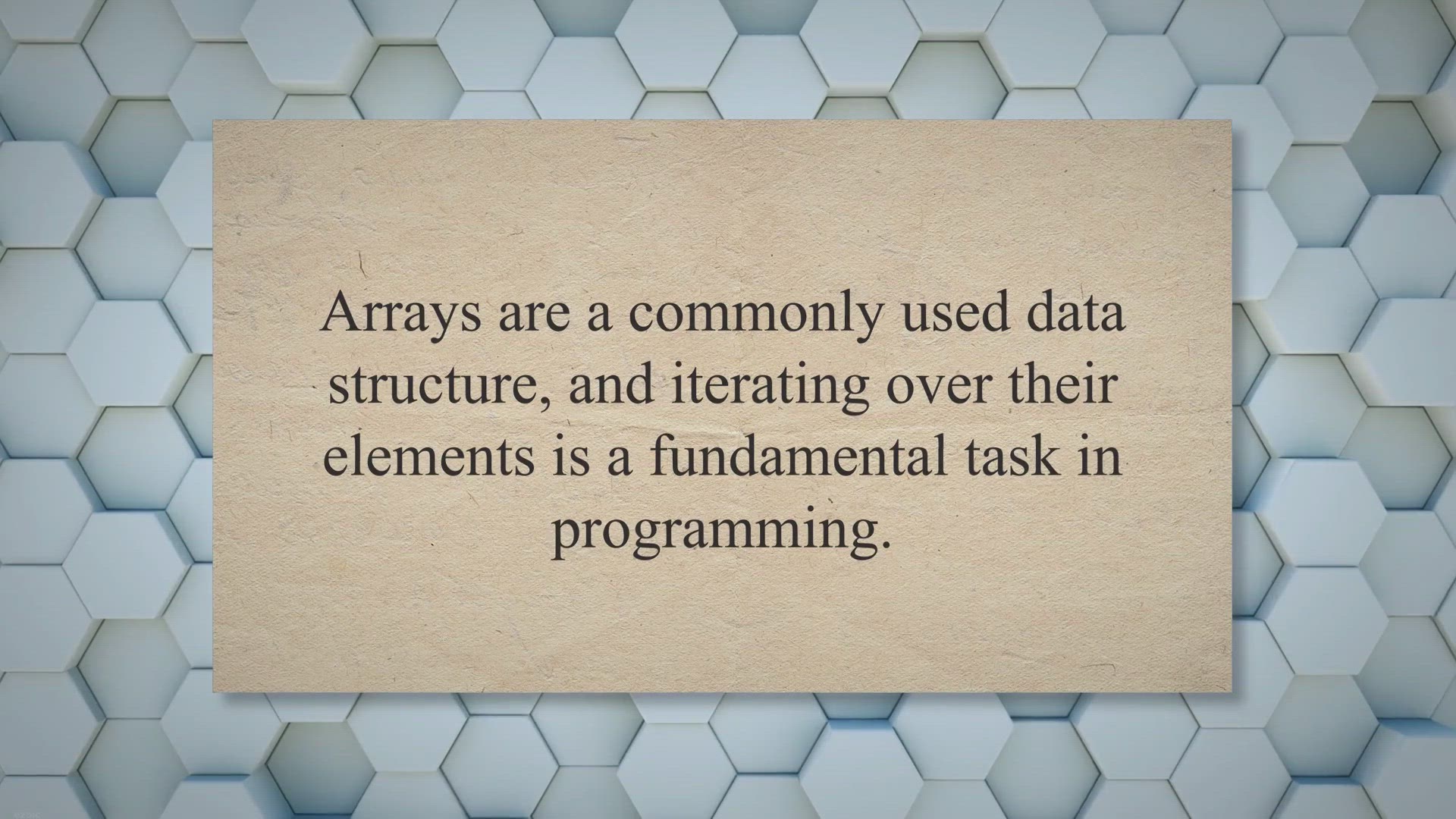 Arrays are a commonly used data structure, and iterating over their elements is a fundamental task in programming.